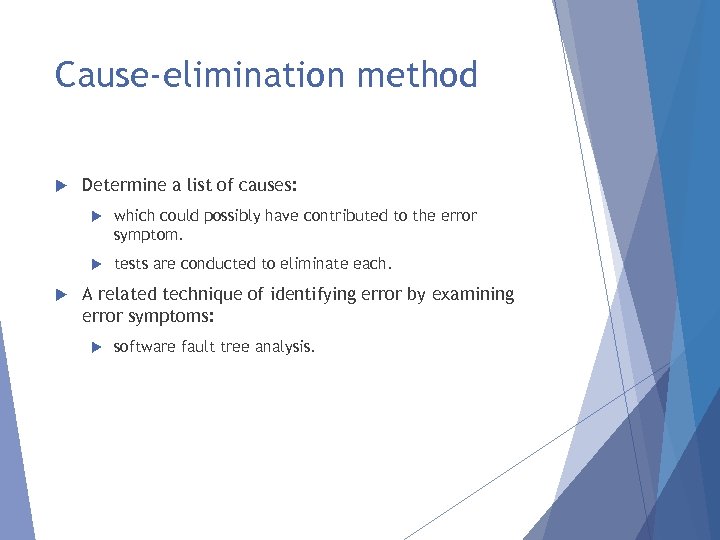 Cause-elimination method

Determine a list of causes:

which could possibly have contributed to the error symptom.

tests are conducted to eliminate each.

A related technique of identifying error by examining error symptoms:

software fault tree analysis.